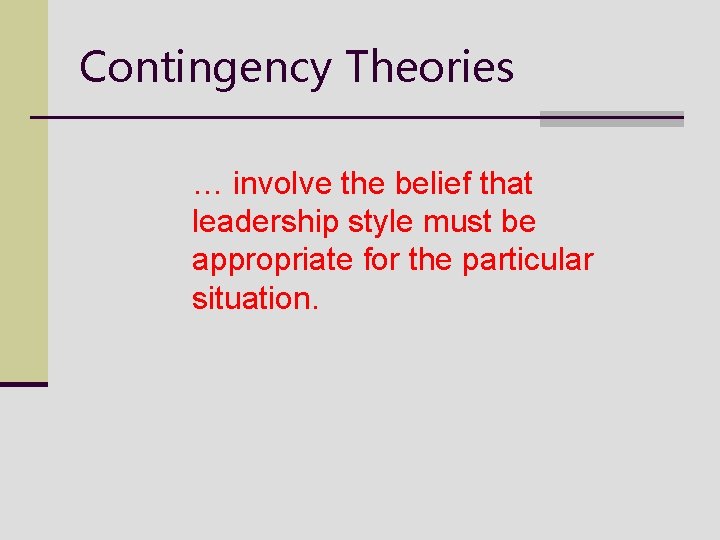 Contingency Theories

… involve the belief that leadership style must be appropriate for the particular situation.